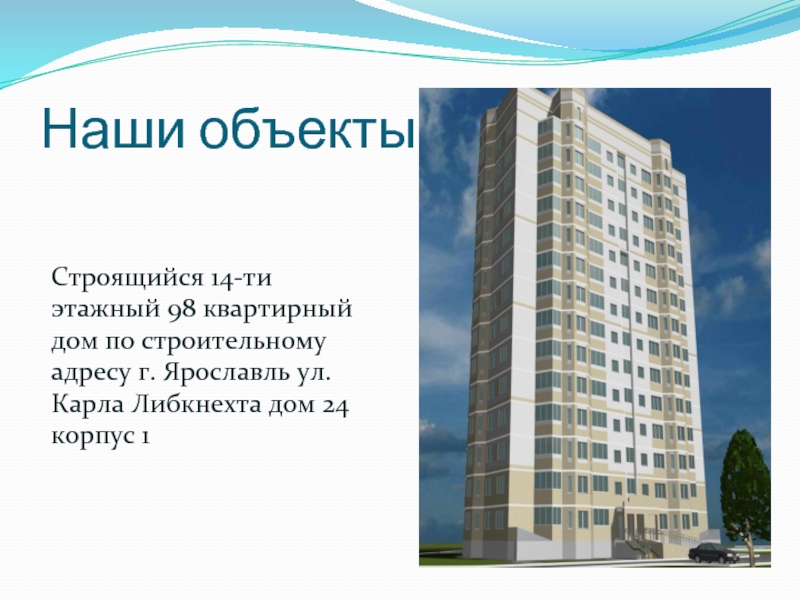 Наши объекты

Строящийся 14-ти этажный 98 квартирный дом по строительному адресу г. Ярославль ул. Карла Либкнехта дом 24 корпус 1